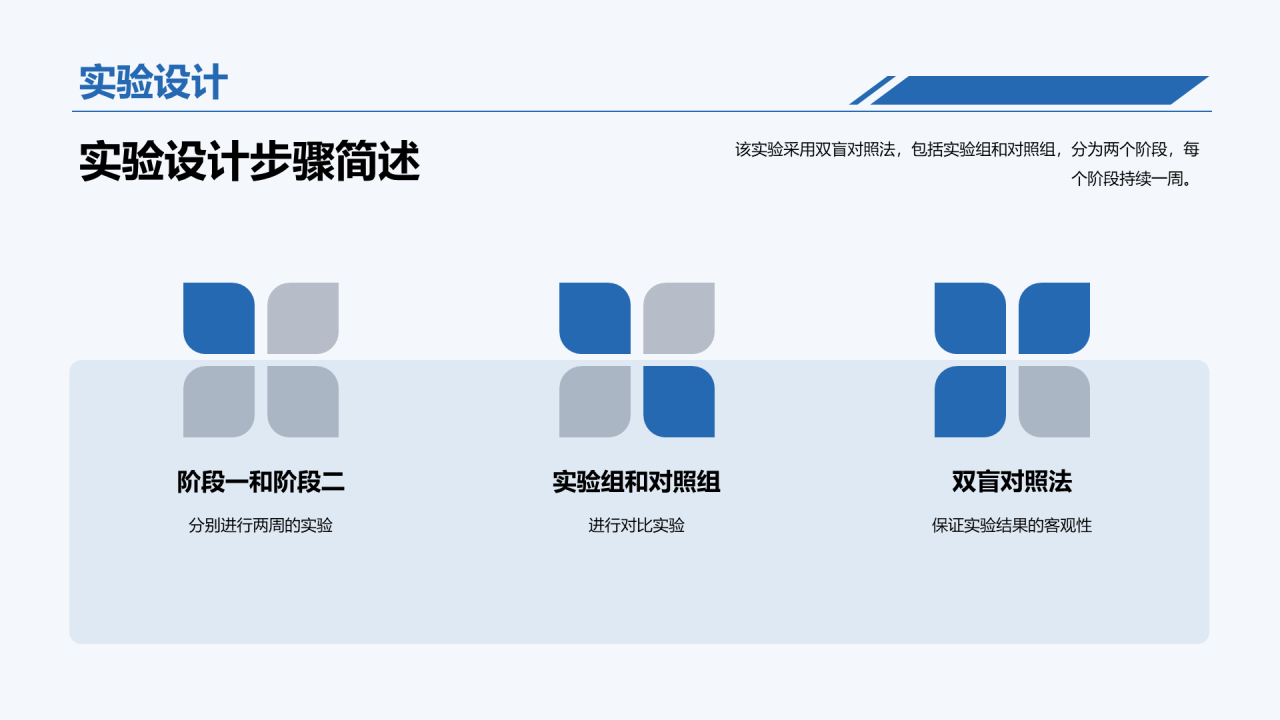 实验设计

实验设计步骤简述

该实验采用双盲对照法，包括实验组和对照组，分为两个阶段，每个阶段持续一周。

阶段一和阶段二

分别进行两周的实验

实验组和对照组

进行对比实验

双盲对照法

保证实验结果的客观性